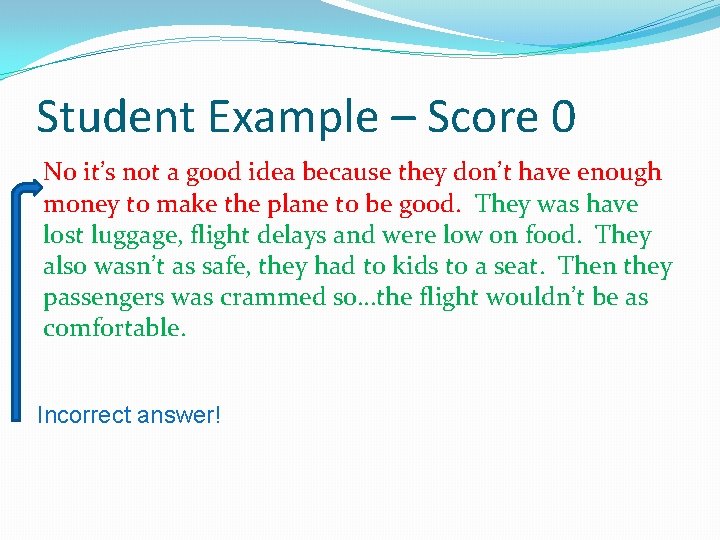 Student Example – Score 0

No it's not a good idea because they don't have enough money to make the plane to be good. They was have lost luggage, flight delays and were low on food. They also wasn't as safe, they had to kids to a seat. Then they passengers was crammed so…the flight wouldn't be as comfortable.

Incorrect answer!